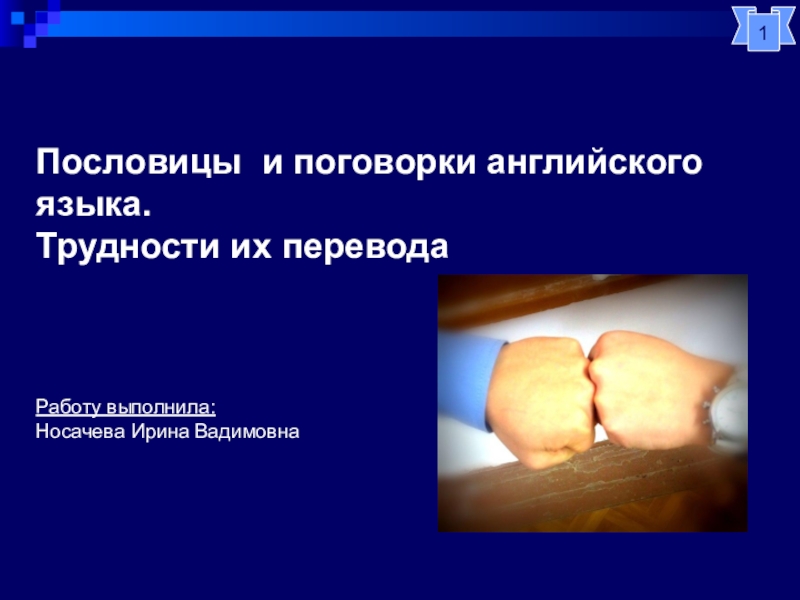 1

Пословицы и поговорки английского языка.
Трудности их перевода

Работу выполнила:
Носачева Ирина Вадимовна